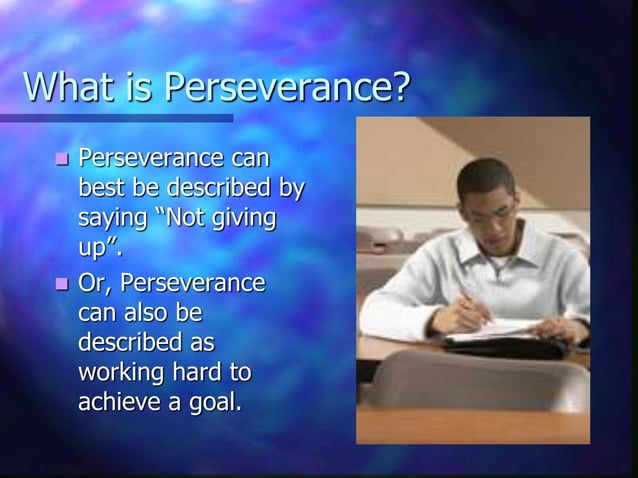 What is Perseverance?

- Perseverance can best be described by saying “Not giving up”.
- Or, Perseverance can also be described as working hard to achieve a goal.